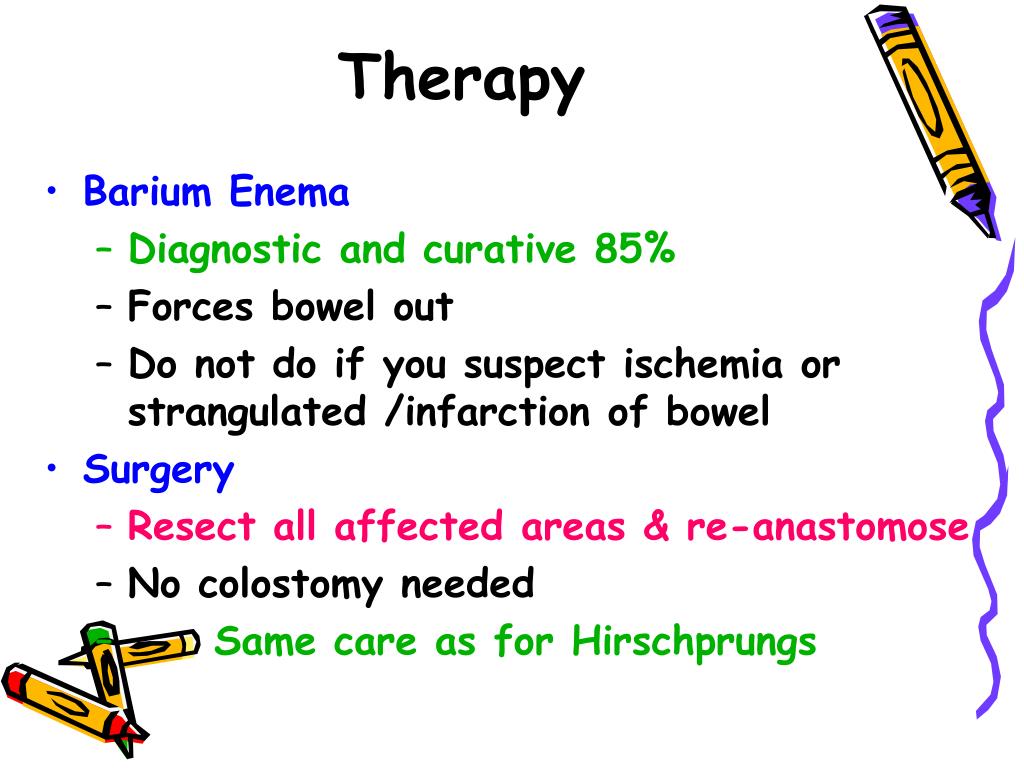 Therapy

• Barium Enema
– Diagnostic and curative 85%
– Forces bowel out
– Do not do if you suspect ischemia or strangulated /infarction of bowel

• Surgery
– Resect all affected areas & re-anastomose
– No colostomy needed

Same care as for Hirschprungs